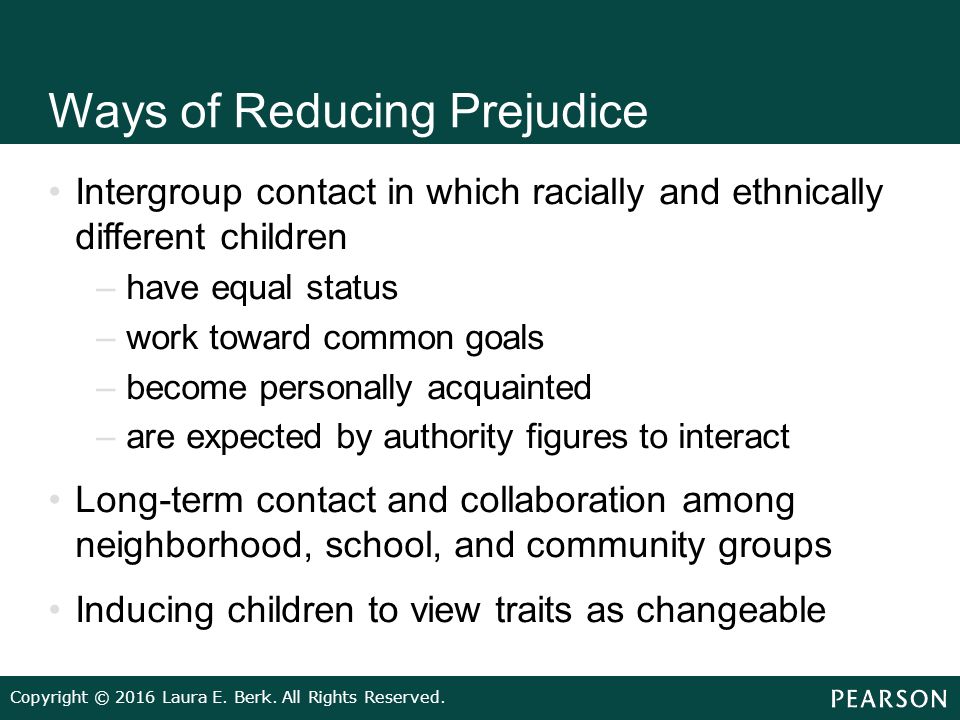 Ways of Reducing Prejudice

• Intergroup contact in which racially and ethnically different children
– have equal status
– work toward common goals
– become personally acquainted
– are expected by authority figures to interact

• Long-term contact and collaboration among neighborhood, school, and community groups

• Inducing children to view traits as changeable

Copyright © 2016 Laura E. Berk. All Rights Reserved.

PEARSON